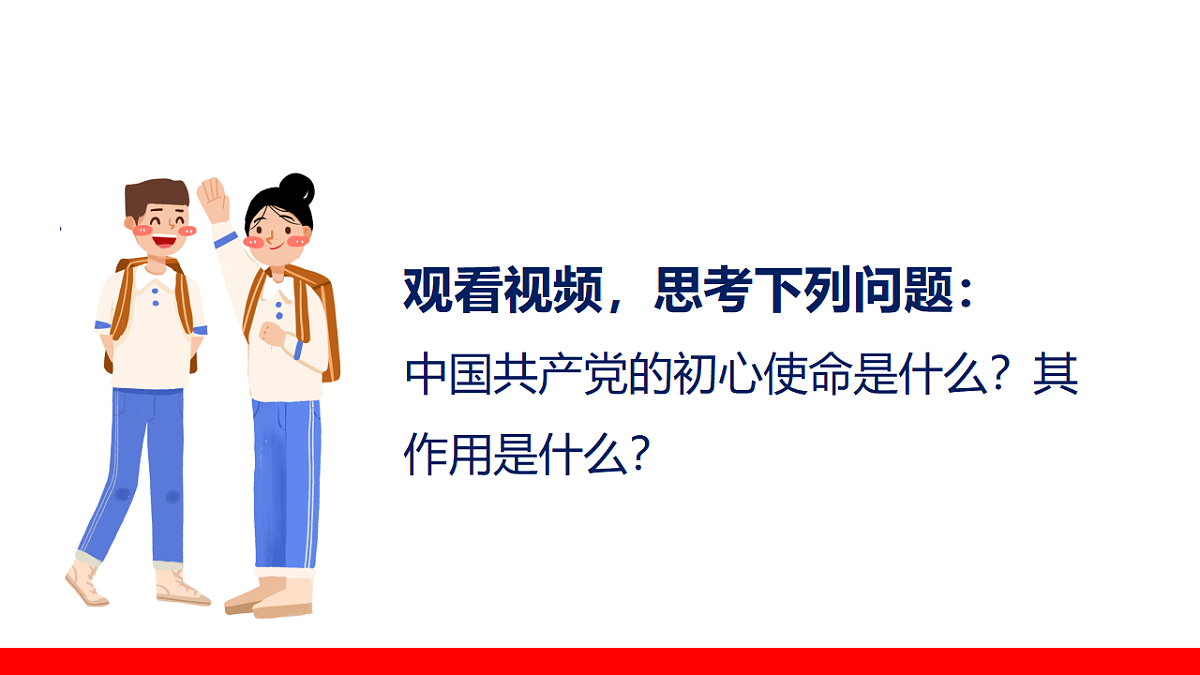 观看视频，思考下列问题：

中国共产党的初心使命是什么？其作用是什么？